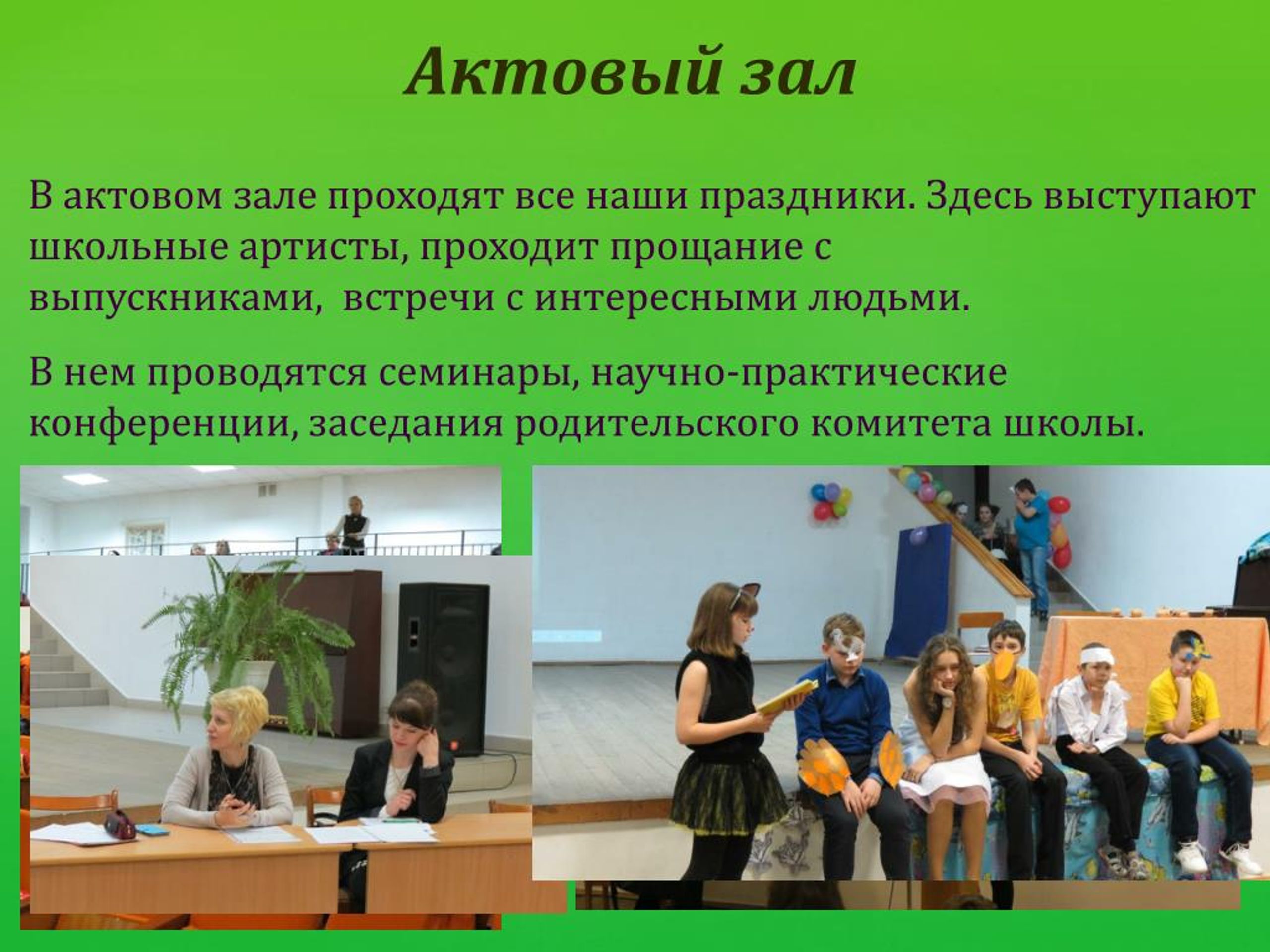 Актовый зал

В актовом зале проходят все наши праздники. Здесь выступают школьные артисты, проходит прощание с выпускниками,  встречи с интересными людьми.

В нем проводятся семинары, научно-практические конференции, заседания родительского комитета школы.